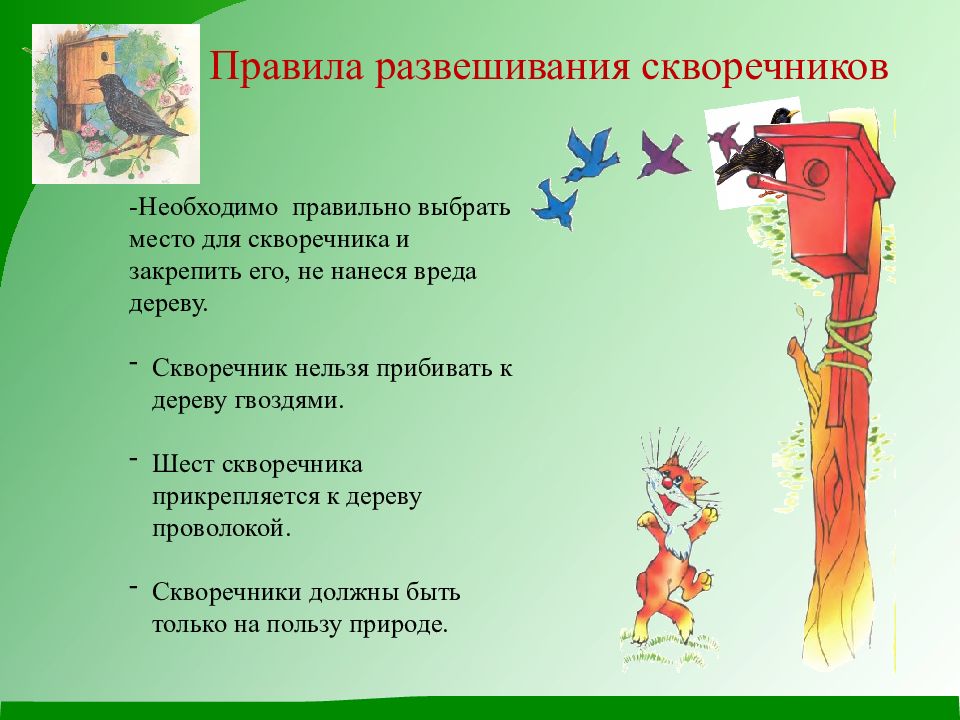 Правила развешивания скворечников

-Необходимо  правильно выбрать место для скворечника и закрепить его, не нанеся вреда дереву.

- Скворечник нельзя прибивать к дереву гвоздями.

- Шест скворечника прикрепляется к дереву проволокой.

- Скворечники должны быть только на пользу природе.